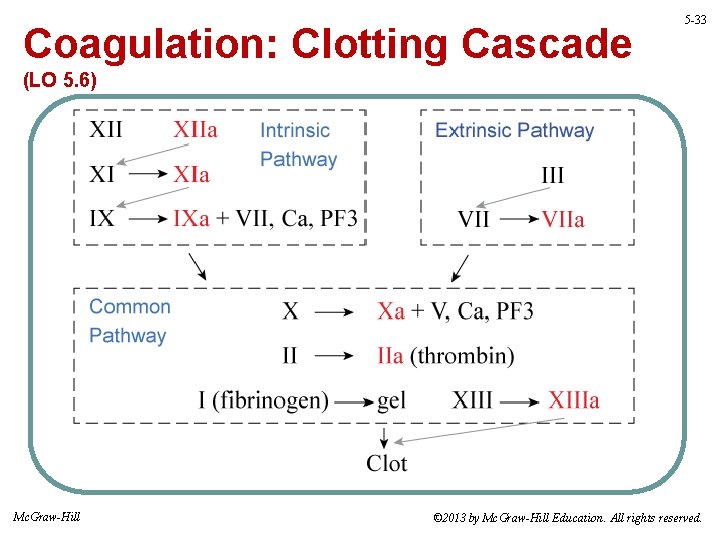 5-33

Coagulation: Clotting Cascade

(LO 5.6)

XII XIIa Intrinsic Pathway

XI → XIa

IX → IXa + VII, Ca, PF3

Extrinsic Pathway

III

VII → VIIa

Common Pathway

X → Xa + V, Ca, PF3

II → IIa (thrombin)

I (fibrinogen) → gel XIII → XIIIa

Clot

McGraw-Hill

©2013 by McGraw-Hill Education. All rights reserved.